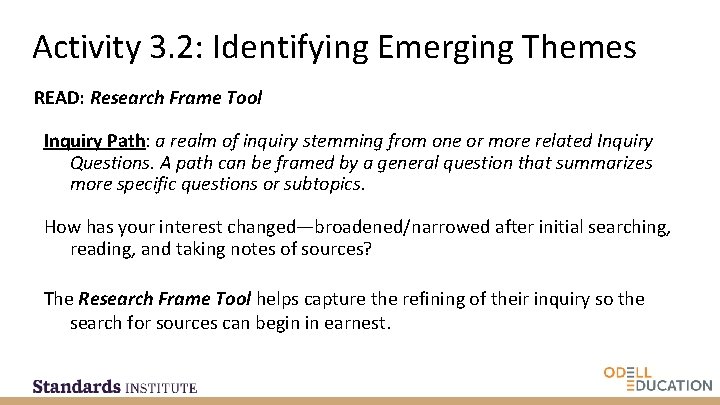 Activity 3.2: Identifying Emerging Themes

READ: Research Frame Tool

Inquiry Path: a realm of inquiry stemming from one or more related Inquiry Questions. A path can be framed by a general question that summarizes more specific questions or subtopics.

How has your interest changed—broadened/narrowed after initial searching, reading, and taking notes of sources?

The Research Frame Tool helps capture the refining of their inquiry so the search for sources can begin in earnest.

Standards INSTITUTE

ODELL EDUCATION